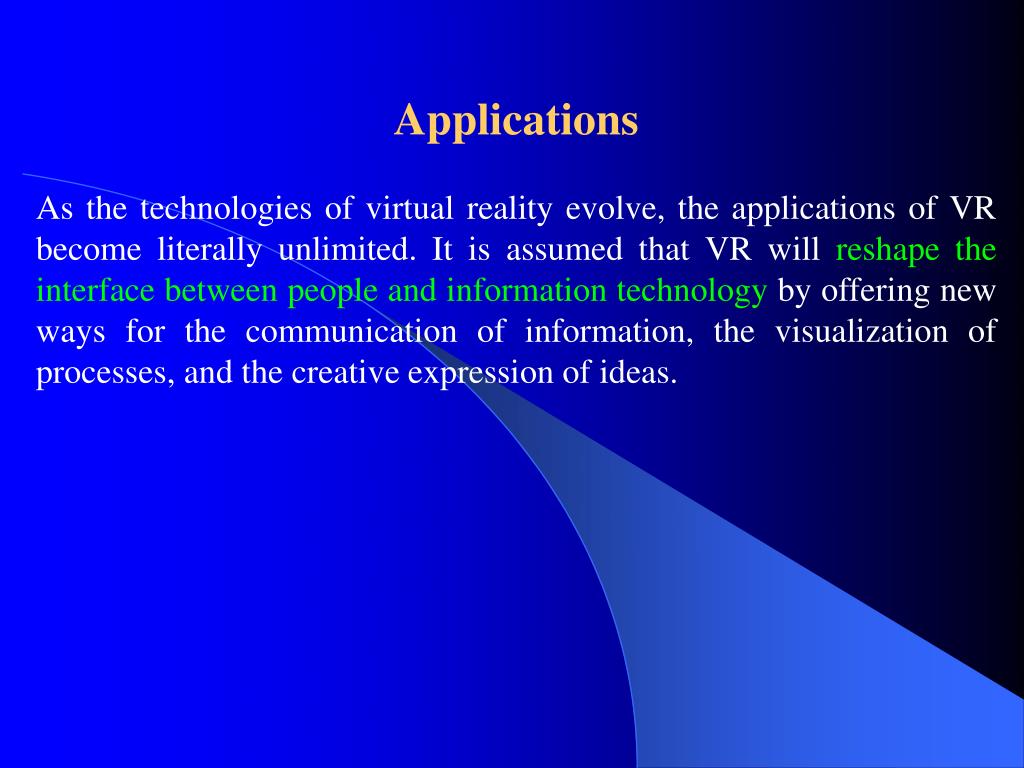 Applications

As the technologies of virtual reality evolve, the applications of VR become literally unlimited. It is assumed that VR will reshape the interface between people and information technology by offering new ways for the communication of information, the visualization of processes, and the creative expression of ideas.